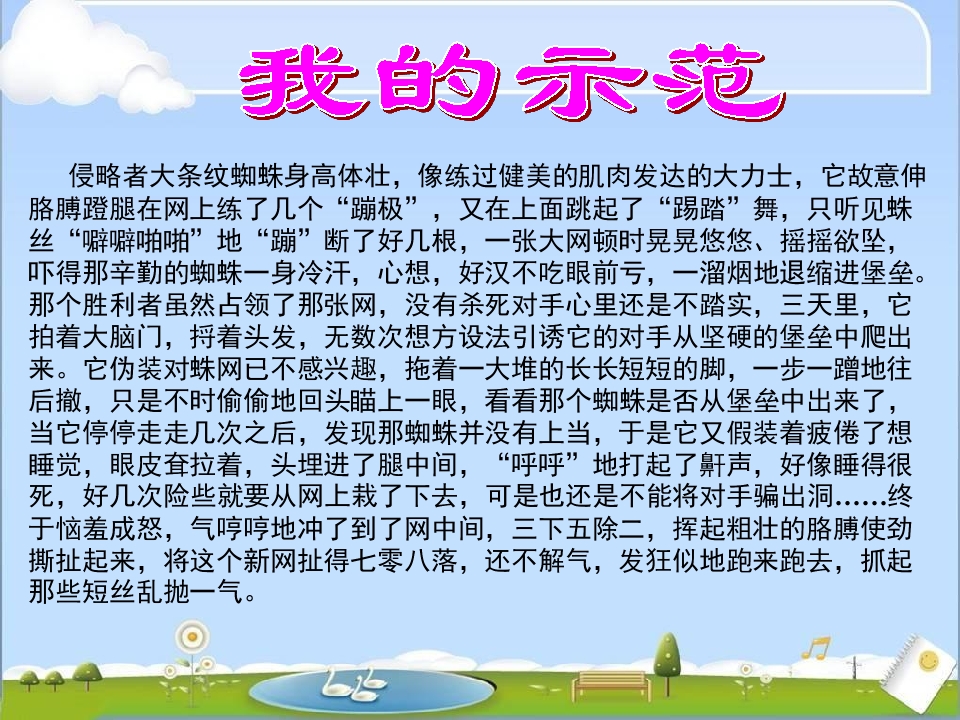 我的示范

侵略者大条纹蜘蛛身高体壮，像练过健美的肌肉发达的大力士，它故意伸胳膊蹬腿在网上练了几个“蹦极”，又在上面跳起了“踢踏”舞，只听见蛛丝“噼噼啪啪”地“蹦”断了好几根，一张大网顿时晃晃悠悠、摇摇欲坠，吓得那辛勤的蜘蛛一身冷汗，心想，好汉不吃眼前亏，一溜烟地退缩进堡垒。那个胜利者虽然占领了那张网，没有杀死对手心里还是不踏实，三天里，它拍着大脑门，捋着头发，无数次想方设法引诱它的对手从坚硬的堡垒中爬出来。它伪装对蛛网已不感兴趣，拖着一大堆的长长短短的脚，一步一蹭地往后撤，只是不时偷偷地回头瞄上一眼，看看那个蜘蛛是否从堡垒中出来了，当它停停走走几次之后，发现那蜘蛛并没有上当，于是它又假装着疲倦了想睡觉，眼皮耷拉着，头埋进了腿中间，“呼呼”地打起了鼾声，好像睡得很死，好几次险些就要从网上栽了下去，可是也还是不能将对手骗出洞……终于恼羞成怒，气哼哼地冲了到了网中间，三下五除二，挥起粗壮的胳膊使劲撕扯起来，将这个新网扯得七零八落，还不解气，发狂似地跑来跑去，抓起那些短丝乱抛一气。